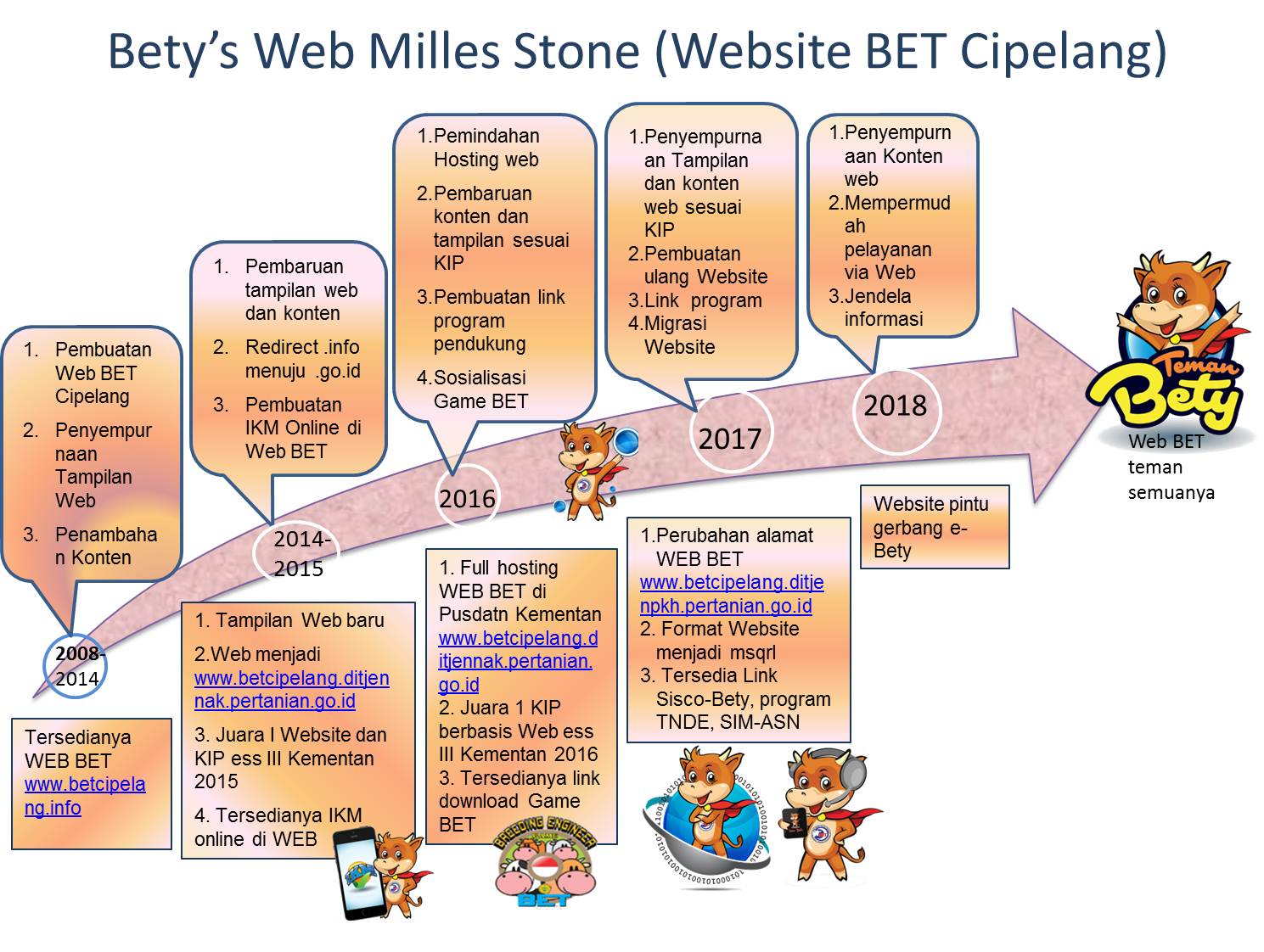 Bety's Web Milles Stone (Website BET Cipelang)

1. Pembuatan Web BET Cipelang
2. Penyempurnaan Tampilan Web
3. Penambahan Konten

2008-2014

Tersedianya WEB BET www.betcipelang.info

1. Pembaruan tampilan web dan konten
2. Redirect .info menuju .go.id
3. Pembuatan IKM Online di Web BET

2014-2015

1. Tampilan Web baru
2.Web menjadi www.betcipelang.ditjennak.pertanian.go.id
3. Juara I Website dan KIP ess III Kementan 2015
4. Tersedianya IKM online di WEB

1.Pemindahan Hosting web
2.Pembaruan konten dan tampilan sesuai KIP
3.Pembuatan link program pendukung
4.Sosialisasi Game BET

2016

1. Full hosting WEB BET di Pusdatn Kementan www.betcipelang.ditjennak.pertanian.go.id
2. Juara 1 KIP berbasis Web ess III Kementan 2016
3. Tersedianya link download Game BET

BREEDING ENGINEER
BET

1.Penyempurnaan Tampilan dan konten web sesuai KIP
2.Pembuatan ulang Website
3.Link program
4.Migrasi Website

2017

1.Perubahan alamat WEB BET www.betcipelang.ditjenpkh.pertanian.go.id
2. Format Website menjadi msqrl
3. Tersedia Link Sisco-Bety, program TNDE, SIM-ASN

1.Penyempurnaan Konten web
2.Mempermudah pelayanan via Web
3.Jendela informasi

2018

Website pintu gerbang e-Bety

Teman Bety
Web BET teman semuanya